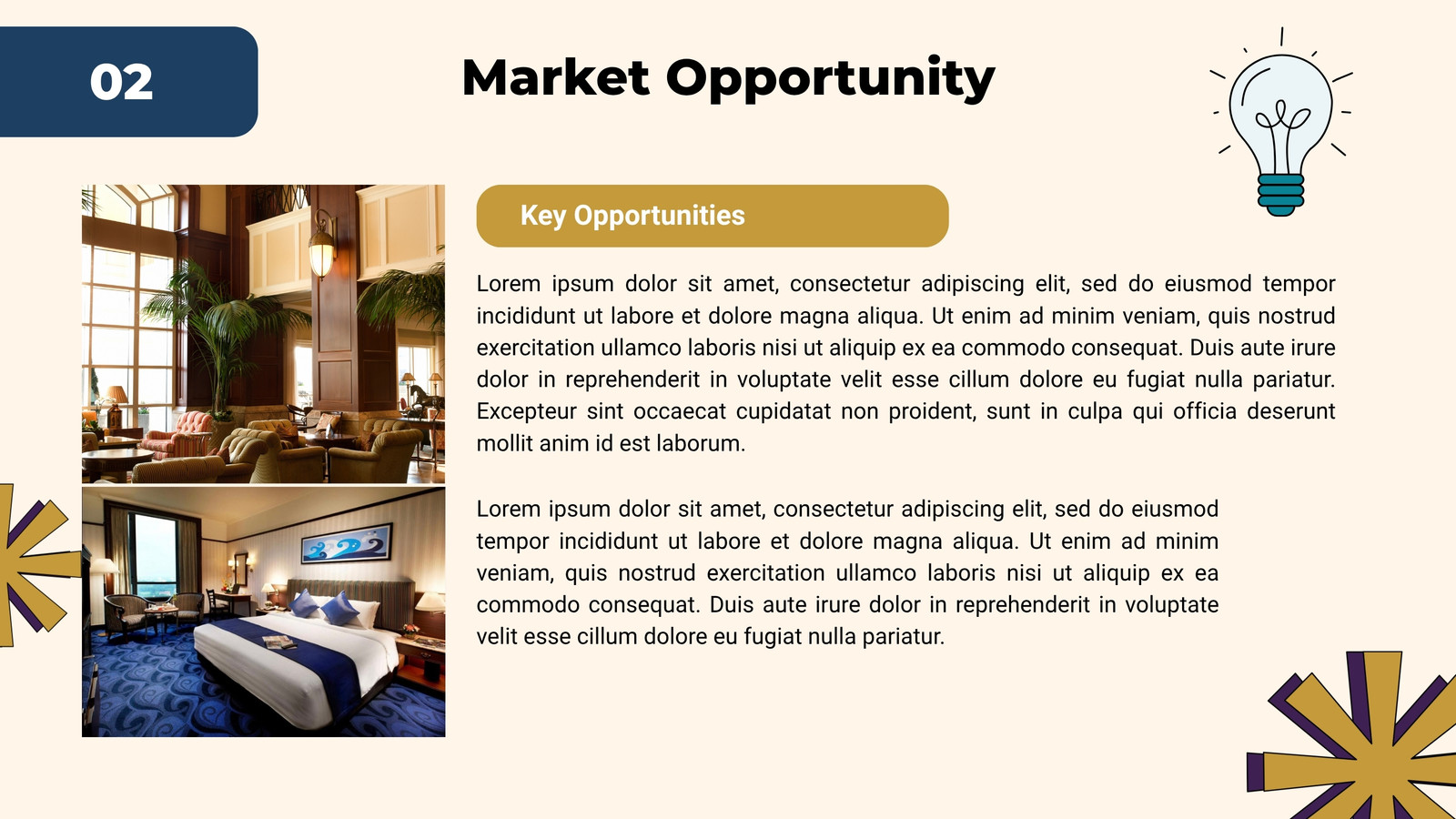 02

Market Opportunity

Key Opportunities

Lorem ipsum dolor sit amet, consectetur adipiscing elit, sed do eiusmod tempor incididunt ut labore et dolore magna aliqua. Ut enim ad minim veniam, quis nostrud exercitation ullamco laboris nisi ut aliquip ex ea commodo consequat. Duis aute irure dolor in reprehenderit in voluptate velit esse cillum dolore eu fugiat nulla pariatur. Excepteur sint occaecat cupidatat non proident, sunt in culpa qui officia deserunt mollit anim id est laborum.

Lorem ipsum dolor sit amet, consectetur adipiscing elit, sed do eiusmod tempor incididunt ut labore et dolore magna aliqua. Ut enim ad minim veniam, quis nostrud exercitation ullamco laboris nisi ut aliquip ex ea commodo consequat. Duis aute irure dolor in reprehenderit in voluptate velit esse cillum dolore eu fugiat nulla pariatur.